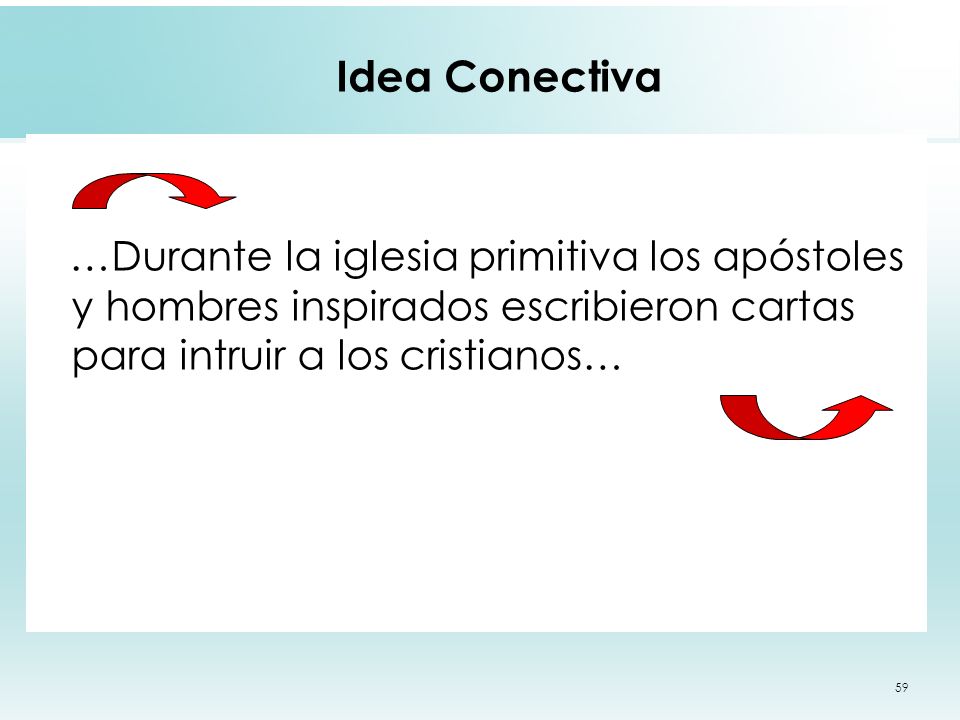 Idea Conectiva

…Durante la iglesia primitiva los apóstoles y hombres inspirados escribieron cartas para intruir a los cristianos…

59